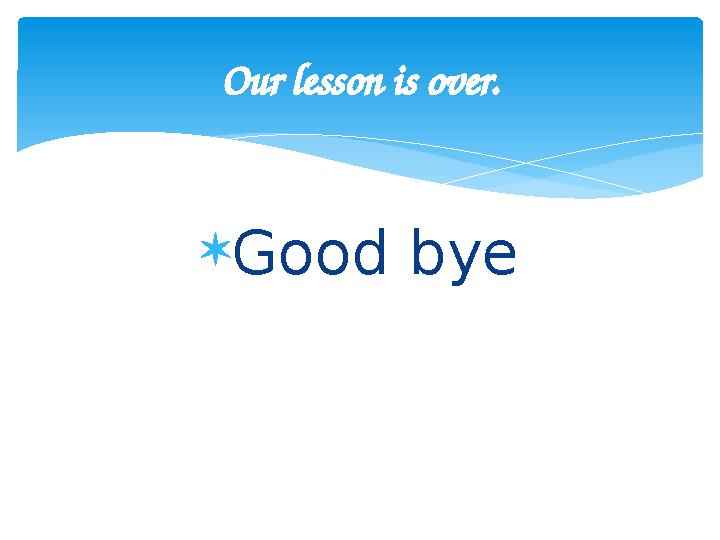 Our lesson is over.

Good bye